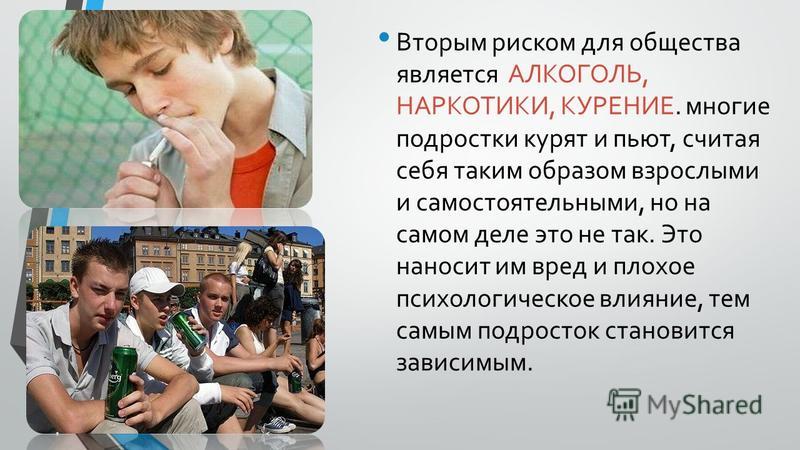 • Вторым риском для общества является АЛКОГОЛЬ, НАРКОТИКИ, КУРЕНИЕ. многие подростки курят и пьют, считая себя таким образом взрослыми и самостоятельными, но на самом деле это не так. Это наносит им вред и плохое психологическое влияние, тем самым подросток становится зависимым.

MyShared